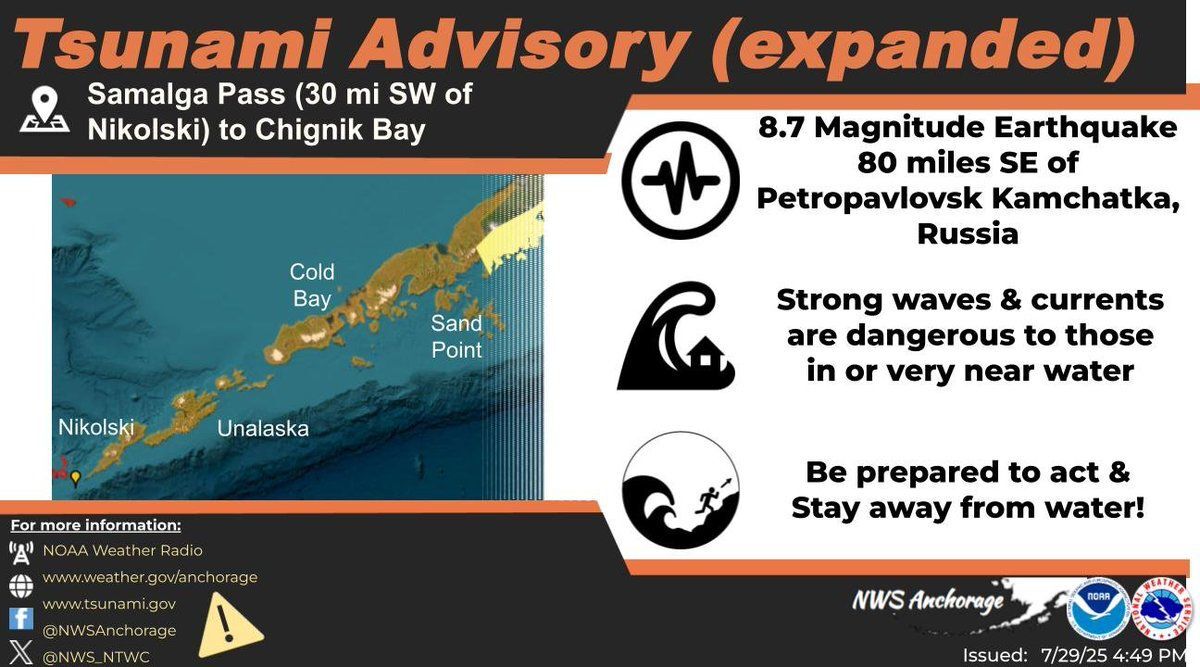 Tsunami Advisory (expanded)

Samalga Pass (30 mi SW of Nikolski) to Chignik Bay

Cold Bay

Sand Point

Nikolski

Unalaska

8.7 Magnitude Earthquake 80 miles SE of Petropavlovsk Kamchatka, Russia

Strong waves & currents are dangerous to those in or very near water

Be prepared to act & Stay away from water!

For more information:
NOAA Weather Radio
www.weather.gov/anchorage
www.tsunami.gov
@NWSAnchorage
@NWS_NTWC

NWS Anchorage

NOAA

NATIONAL WEATHER SERVICE

Issued: 7/29/25 4:49 PM